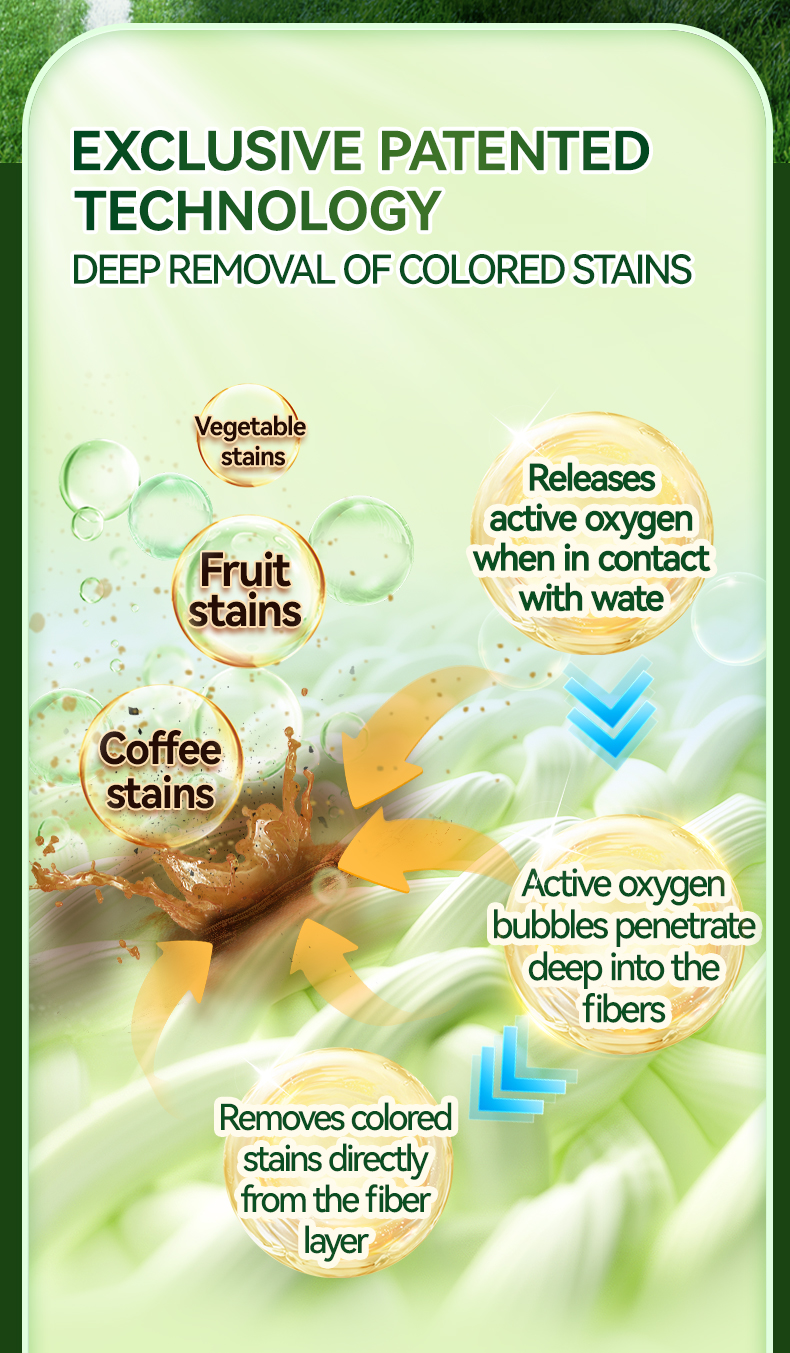 EXCLUSIVE PATENTED TECHNOLOGY
DEEP REMOVAL OF COLORED STAINS

Vegetable stains

Fruit stains

Coffee stains

Releases active oxygen when in contact with wate

Active oxygen bubbles penetrate deep into the fibers

Removes colored stains directly from the fiber layer